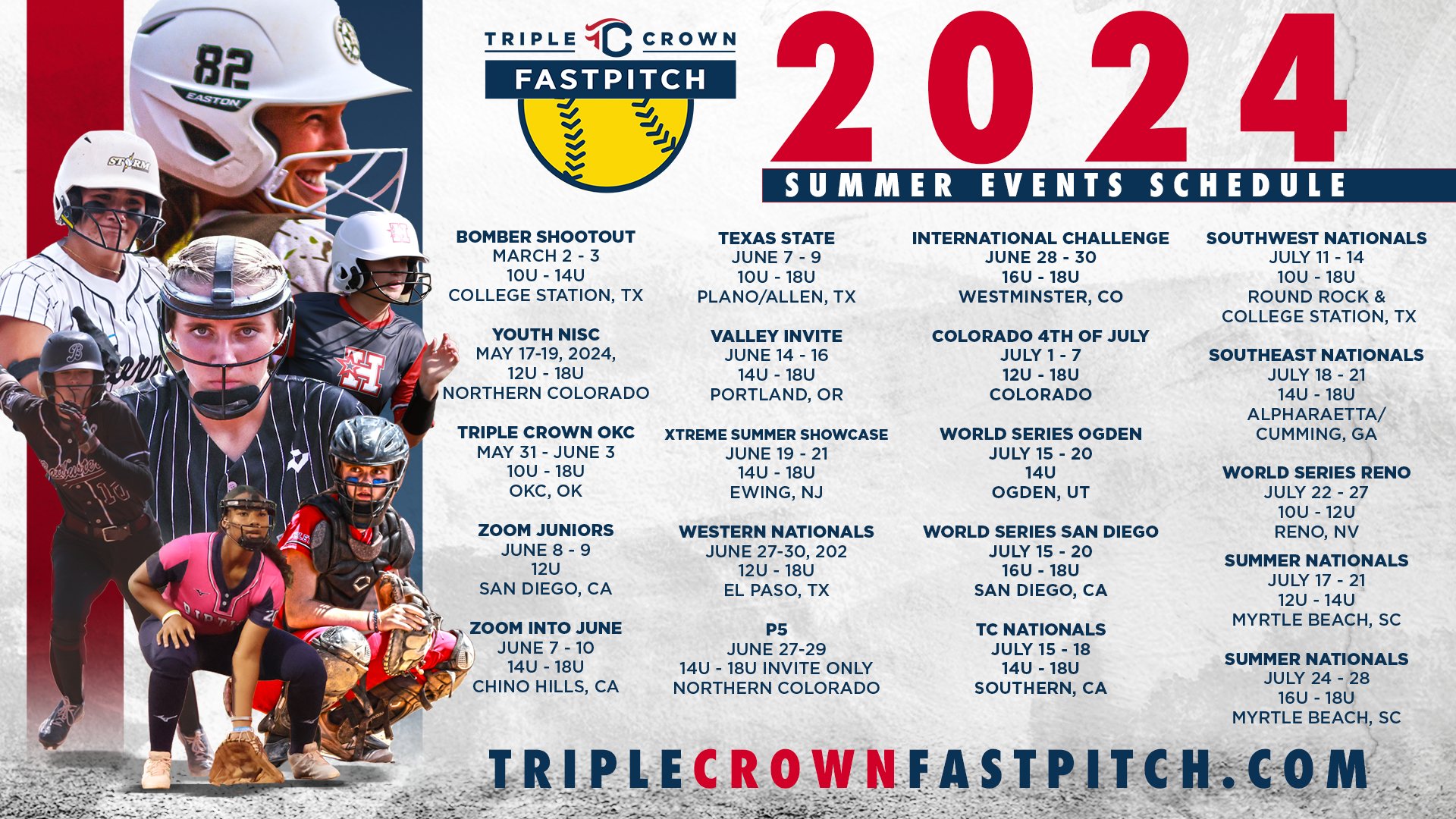 82
EASTON
STORM

TRIPLE CROWN
FASTPITCH

2024
SUMMER EVENTS SCHEDULE

BOMBER SHOOTOUT
MARCH 2 - 3
10U - 14U
COLLEGE STATION, TX

YOUTH NISC
MAY 17-19, 2024,
12U - 18U
NORTHERN COLORADO

TRIPLE CROWN OKC
MAY 31 - JUNE 3
10U - 18U
OKC, OK

ZOOM JUNIORS
JUNE 8 - 9
12U
SAN DIEGO, CA

ZOOM INTO JUNE
JUNE 7 - 10
14U - 18U
CHINO HILLS, CA

TEXAS STATE
JUNE 7 - 9
10U - 18U
PLANO/ALLEN, TX

VALLEY INVITE
JUNE 14 - 16
14U - 18U
PORTLAND, OR

XTREME SUMMER SHOWCASE
JUNE 19 - 21
14U - 18U
EWING, NJ

WESTERN NATIONALS
JUNE 27-30, 202
12U - 18U
EL PASO, TX

P5
JUNE 27-29
14U - 18U INVITE ONLY
NORTHERN COLORADO

INTERNATIONAL CHALLENGE
JUNE 28 - 30
16U - 18U
WESTMINSTER, CO

COLORADO 4TH OF JULY
JULY 1 - 7
12U - 18U
COLORADO

WORLD SERIES OGDEN
JULY 15 - 20
14U
OGDEN, UT

WORLD SERIES SAN DIEGO
JULY 15 - 20
16U - 18U
SAN DIEGO, CA

TC NATIONALS
JULY 15 - 18
14U - 18U
SOUTHERN, CA

SOUTHWEST NATIONALS
JULY 11 - 14
10U - 18U
ROUND ROCK &
COLLEGE STATION, TX

SOUTHEAST NATIONALS
JULY 18 - 21
14U - 18U
ALPHARAETTA/
CUMMING, GA

WORLD SERIES RENO
JULY 22 - 27
10U - 12U
RENO, NV

SUMMER NATIONALS
JULY 17 - 21
12U - 14U
MYRTLE BEACH, SC

SUMMER NATIONALS
JULY 24 - 28
16U - 18U
MYRTLE BEACH, SC

TRIPLECROWNFASTPITCH.COM